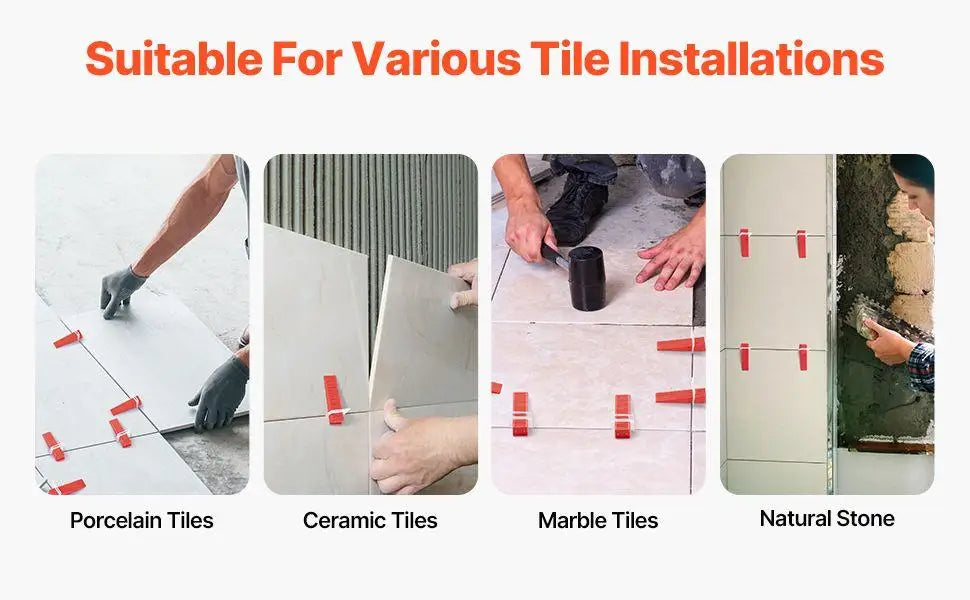 Suitable For Various Tile Installations

Porcelain Tiles

Ceramic Tiles

Marble Tiles

Natural Stone